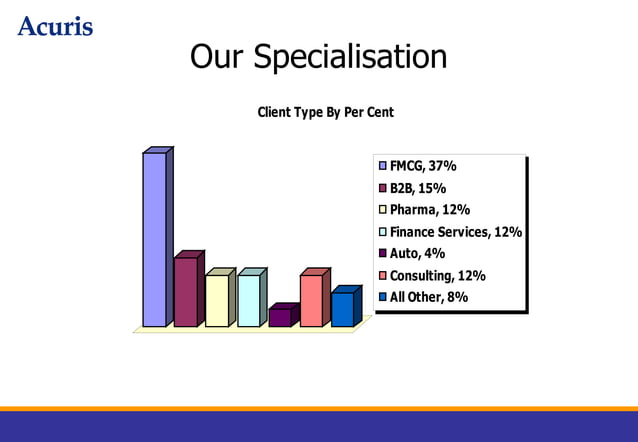 Acuris

Our Specialisation

Client Type By Per Cent

FMCG, 37%
B2B, 15%
Pharma, 12%
Finance Services, 12%
Auto, 4%
Consulting, 12%
All Other, 8%